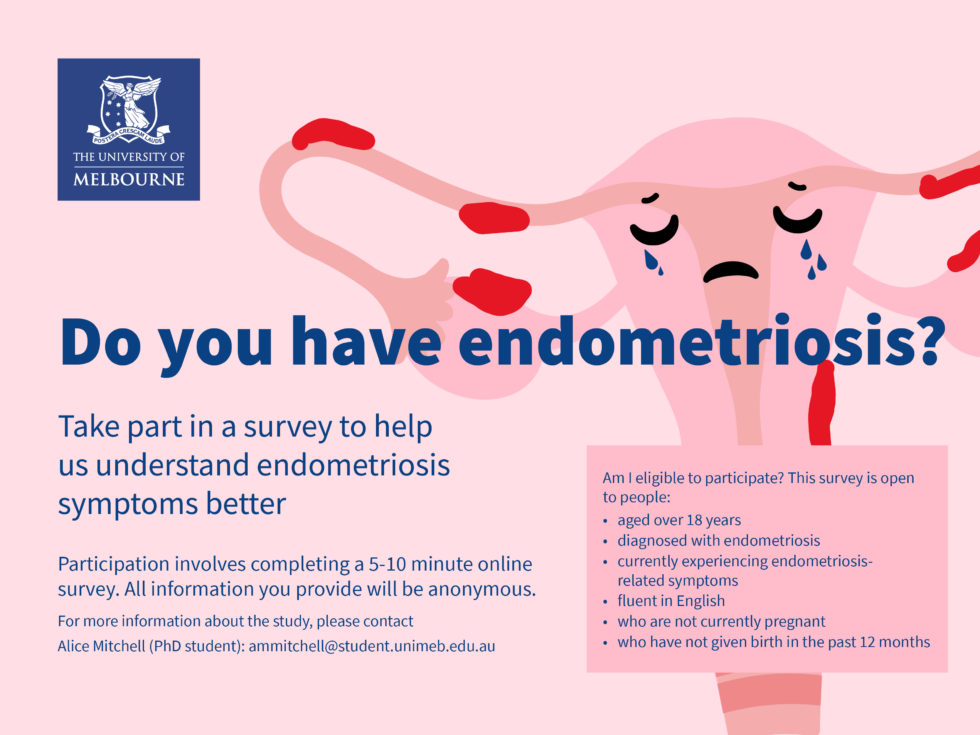 POSTERA CRESCAM LAUDE
THE UNIVERSITY OF
MELBOURNE

Do you have endometriosis?

Take part in a survey to help us understand endometriosis symptoms better

Participation involves completing a 5-10 minute online survey. All information you provide will be anonymous.

For more information about the study, please contact
Alice Mitchell (PhD student): ammitchell@student.unimeb.edu.au

Am I eligible to participate? This survey is open to people:
• aged over 18 years
• diagnosed with endometriosis
• currently experiencing endometriosis-related symptoms
• fluent in English
• who are not currently pregnant
• who have not given birth in the past 12 months